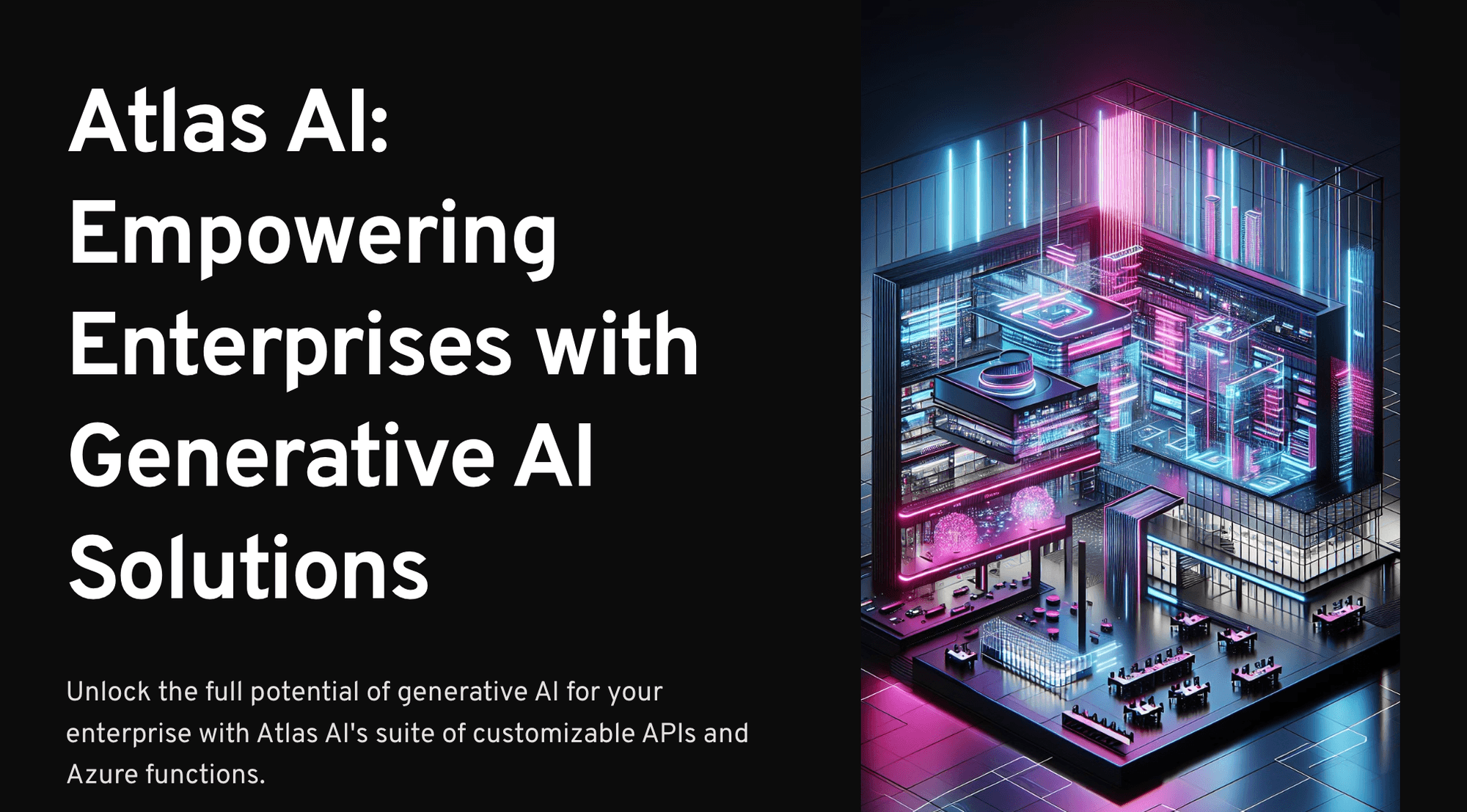 Atlas AI: Empowering Enterprises with Generative AI Solutions

Unlock the full potential of generative AI for your enterprise with Atlas AI's suite of customizable APIs and Azure functions.